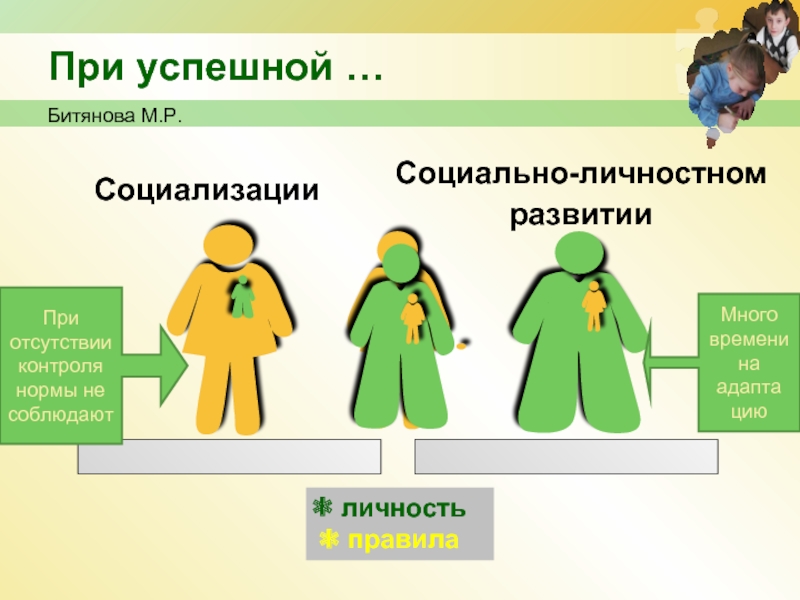 При успешной …

Битянова М.Р.

Социализации

Социально-личностном развитии

При отсутствии контроля нормы не соблюдают

Много времени на адапта цию

❋ личность
❋ правила